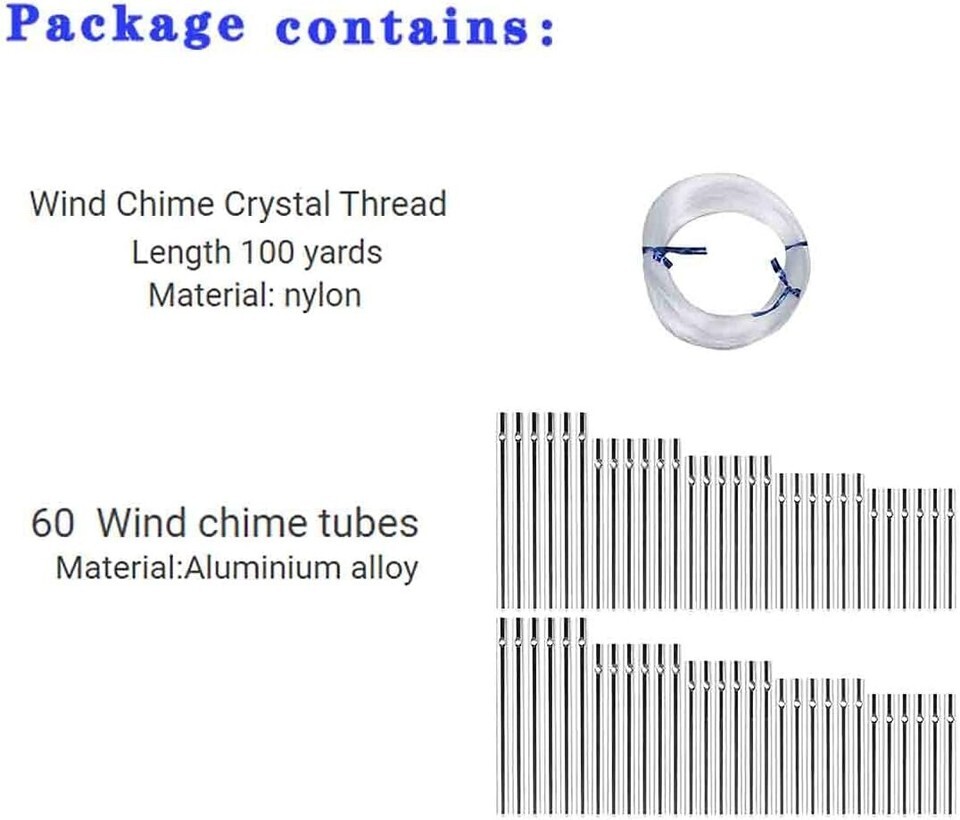 Package contains:

Wind Chime Crystal Thread
Length 100 yards
Material: nylon

60 Wind chime tubes
Material:Aluminium alloy